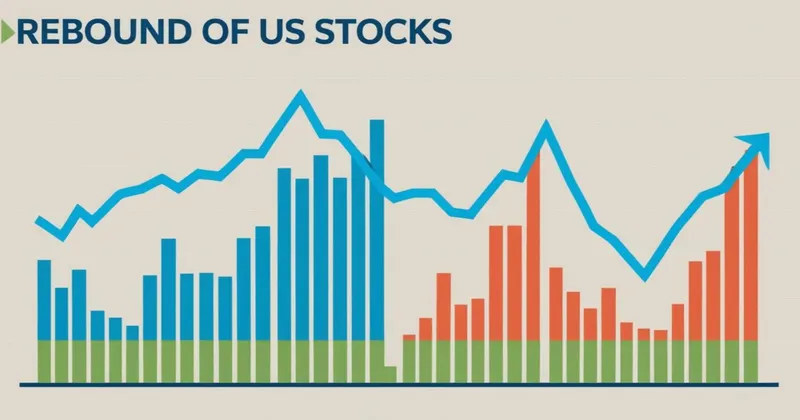 REBOUND OF US STOCKS